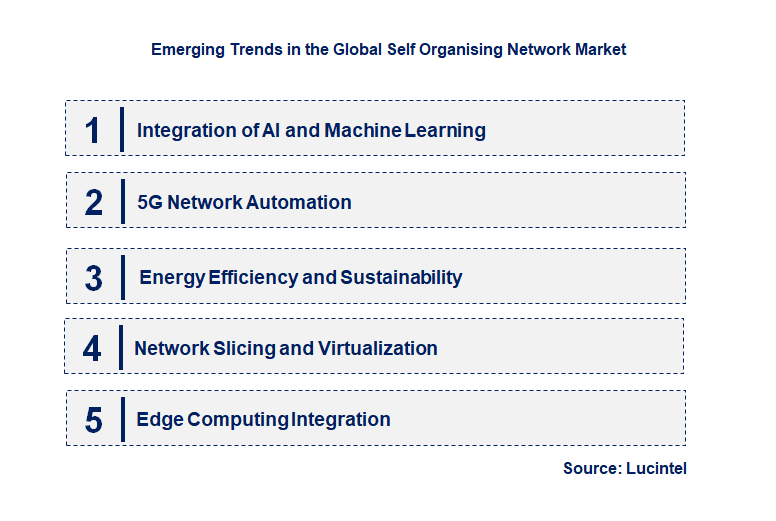 Emerging Trends in the Global Self Organising Network Market

1 Integration of AI and Machine Learning

2 5G Network Automation

3 Energy Efficiency and Sustainability

4 Network Slicing and Virtualization

5 Edge Computing Integration

Source: Lucintel